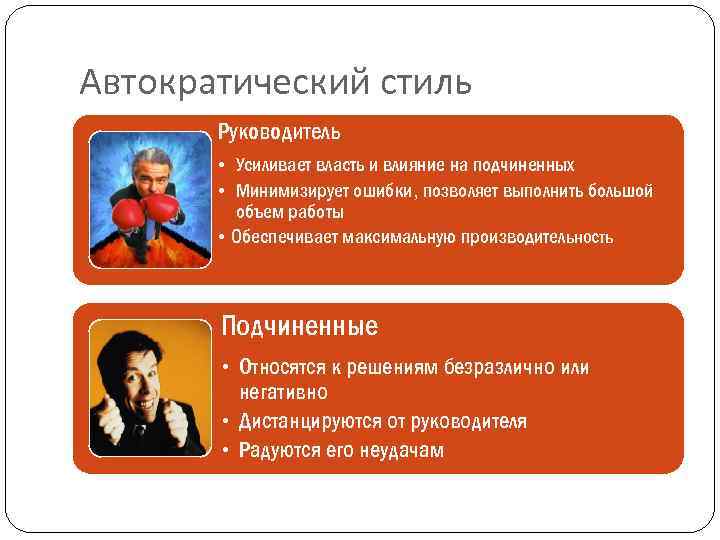 Автократический стиль

Руководитель

• Усиливает власть и влияние на подчиненных
• Минимизирует ошибки, позволяет выполнить большой объем работы
• Обеспечивает максимальную производительность

Подчиненные

• Относятся к решениям безразлично или негативно
• Дистанцируются от руководителя
• Радуются его неудачам